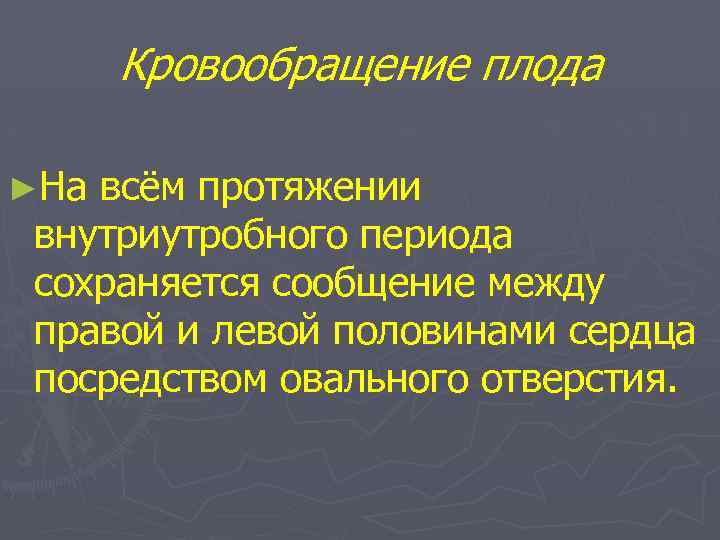 Кровообращение плода

►На всём протяжении внутриутробного периода сохраняется сообщение между правой и левой половинами сердца посредством овального отверстия.